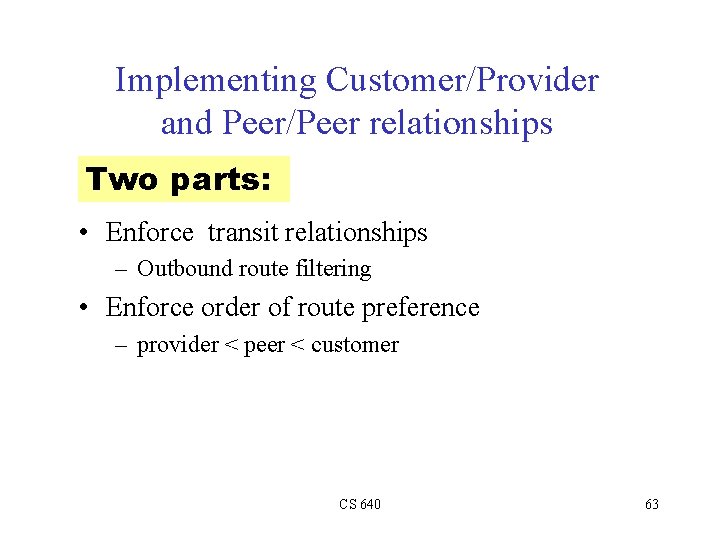 Implementing Customer/Provider and Peer/Peer relationships

Two parts:

• Enforce transit relationships
  – Outbound route filtering
• Enforce order of route preference
  – provider < peer < customer

CS 640

63